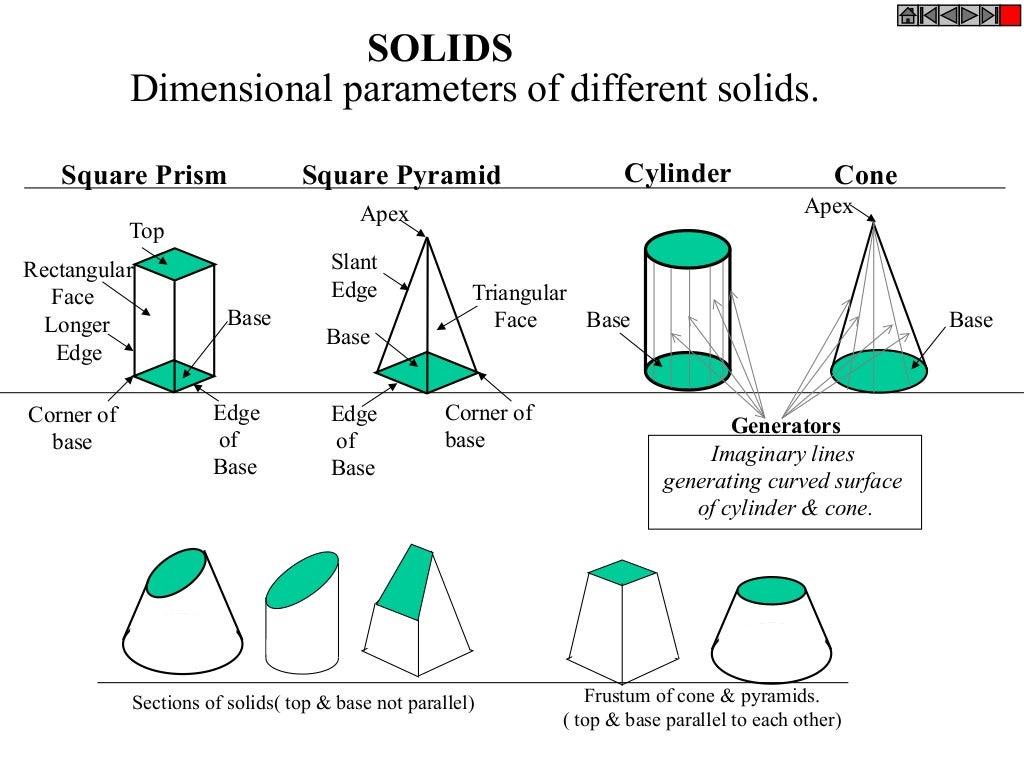 SOLIDS
Dimensional parameters of different solids.

Square Prism

Top

Rectangular Face

Longer Edge

Base

Corner of base

Edge of Base

Square Pyramid

Apex

Slant Edge

Triangular Face

Base

Edge of Base

Corner of base

Cylinder

Base

Cone

Apex

Base

Generators

Imaginary lines generating curved surface of cylinder & cone.

Sections of solids( top & base not parallel)

Frustum of cone & pyramids.
( top & base parallel to each other)